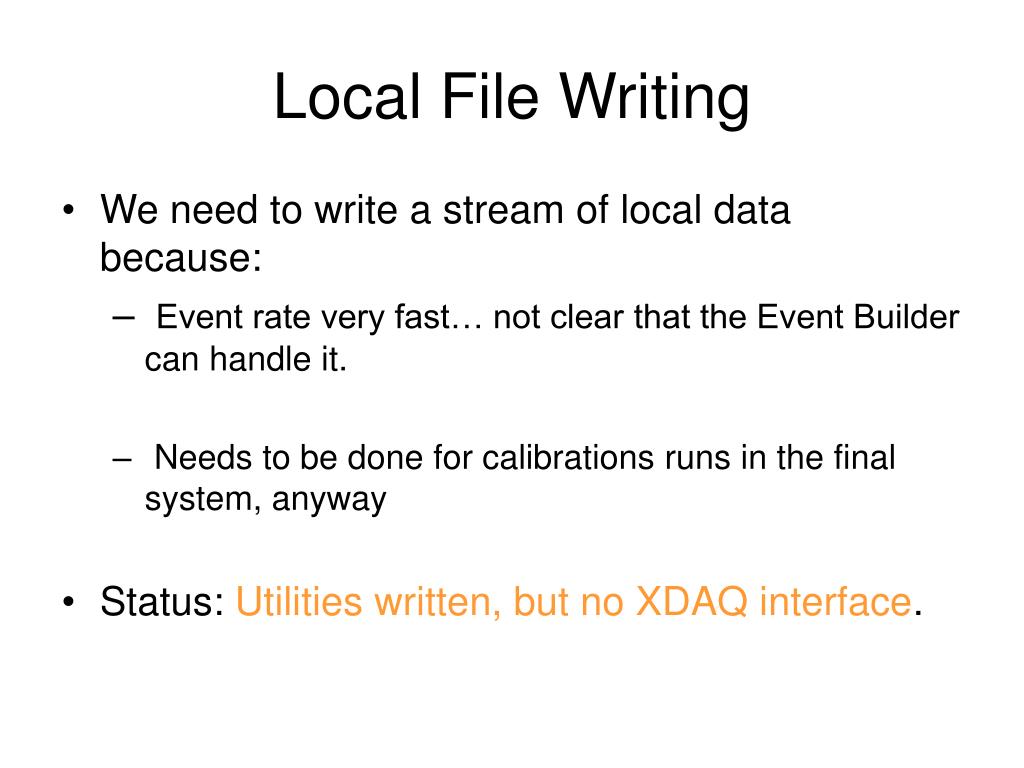 Local File Writing

• We need to write a stream of local data because:

– Event rate very fast… not clear that the Event Builder can handle it.

– Needs to be done for calibrations runs in the final system, anyway

• Status: Utilities written, but no XDAQ interface.